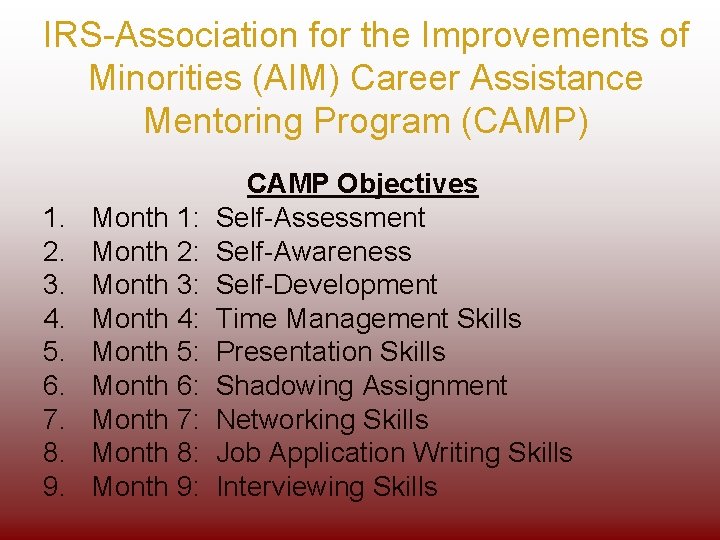 IRS-Association for the Improvements of Minorities (AIM) Career Assistance Mentoring Program (CAMP)

CAMP Objectives

1. Month 1: Self-Assessment
2. Month 2: Self-Awareness
3. Month 3: Self-Development
4. Month 4: Time Management Skills
5. Month 5: Presentation Skills
6. Month 6: Shadowing Assignment
7. Month 7: Networking Skills
8. Month 8: Job Application Writing Skills
9. Month 9: Interviewing Skills